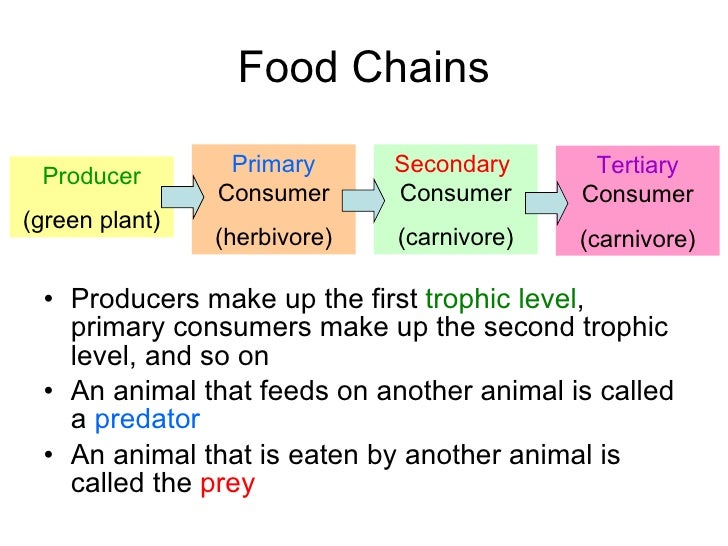 Food Chains

Producer
(green plant)

Primary
Consumer
(herbivore)

Secondary
Consumer
(carnivore)

Tertiary
Consumer
(carnivore)

• Producers make up the first trophic level, primary consumers make up the second trophic level, and so on
• An animal that feeds on another animal is called a predator
• An animal that is eaten by another animal is called the prey